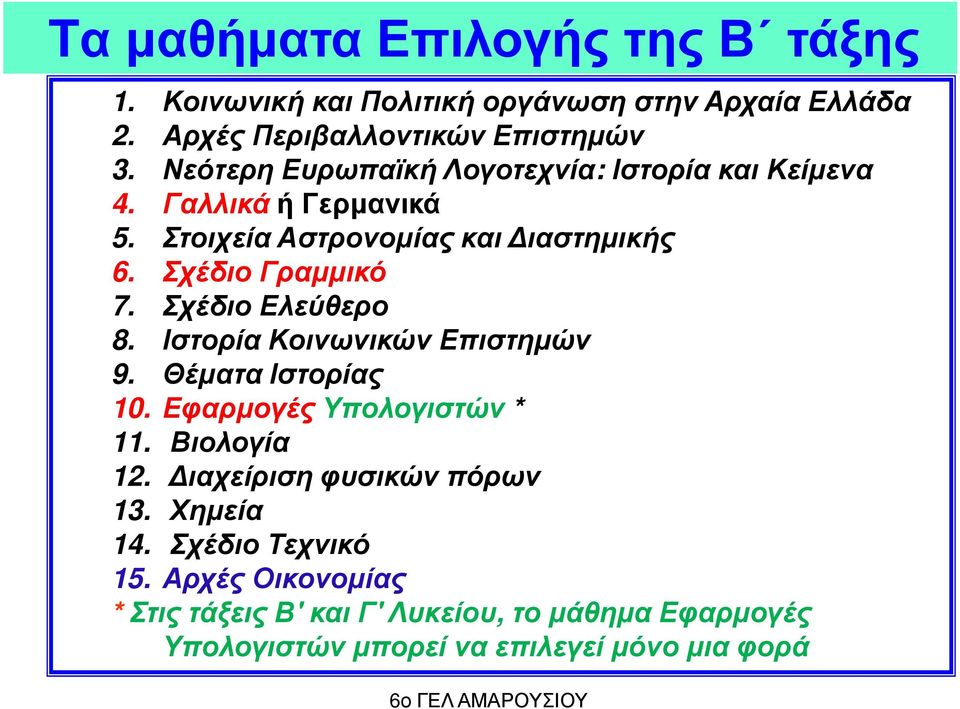 Τα μαθήματα Επιλογής της Β΄ τάξης

1. Κοινωνική και Πολιτική οργάνωση στην Αρχαία Ελλάδα
2. Αρχές Περιβαλλοντικών Επιστημών
3. Νεότερη Ευρωπαϊκή Λογοτεχνία: Ιστορία και Κείμενα
4. Γαλλικά ή Γερμανικά
5. Στοιχεία Αστρονομίας και Διαστημικής
6. Σχέδιο Γραμμικό
7. Σχέδιο Ελεύθερο
8. Ιστορία Κοινωνικών Επιστημών
9. Θέματα Ιστορίας
10. Εφαρμογές Υπολογιστών *
11. Βιολογία
12. Διαχείριση φυσικών πόρων
13. Χημεία
14. Σχέδιο Τεχνικό
15. Αρχές Οικονομίας

* Στις τάξεις Β' και Γ' Λυκείου, το μάθημα Εφαρμογές Υπολογιστών μπορεί να επιλεγεί μόνο μια φορά

6ο ΓΕΛ ΑΜΑΡΟΥΣΙΟΥ